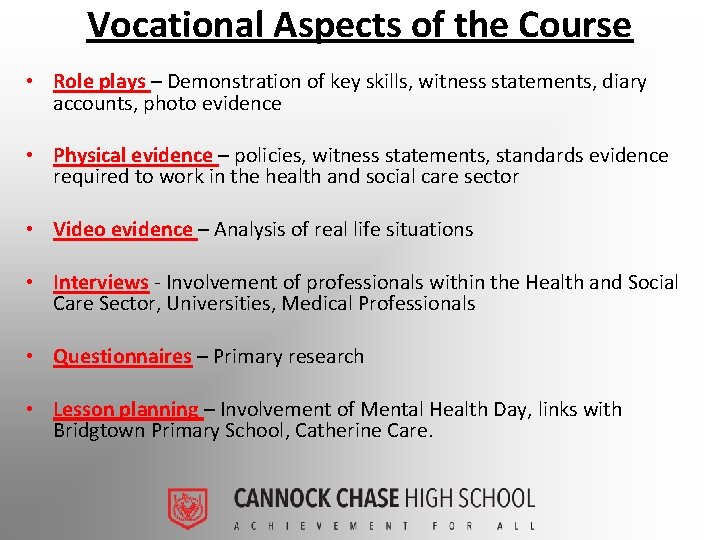 Vocational Aspects of the Course

• Role plays – Demonstration of key skills, witness statements, diary accounts, photo evidence

• Physical evidence – policies, witness statements, standards evidence required to work in the health and social care sector

• Video evidence – Analysis of real life situations

• Interviews - Involvement of professionals within the Health and Social Care Sector, Universities, Medical Professionals

• Questionnaires – Primary research

• Lesson planning – Involvement of Mental Health Day, links with Bridgtown Primary School, Catherine Care.

CANNOCK CHASE HIGH SCHOOL
ACHIEVEMENT FOR ALL